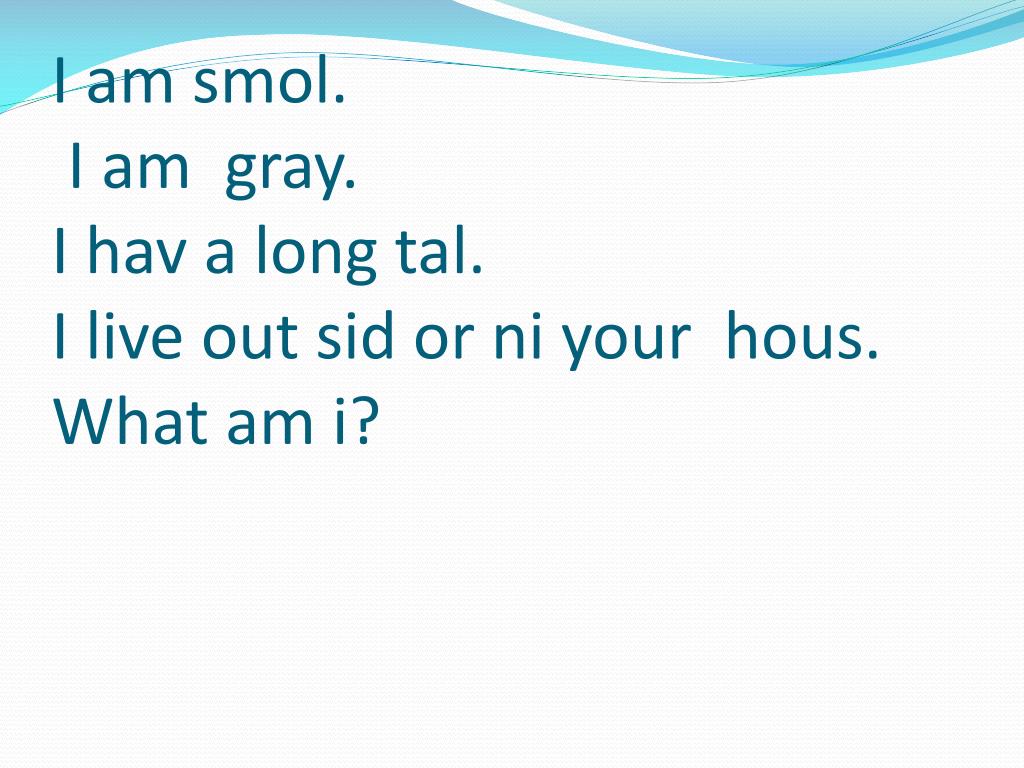 I am smol.
I am gray.
I hav a long tal.
I live out sid or ni your hous.
What am i?